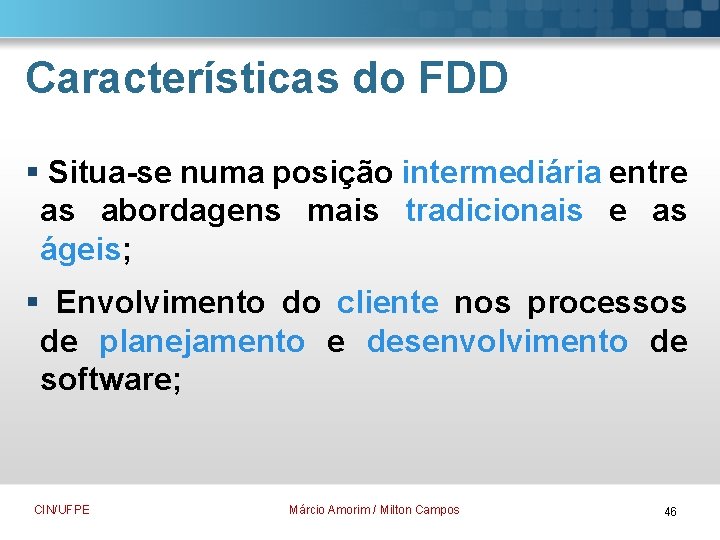 Características do FDD

▪ Situa-se numa posição intermediária entre as abordagens mais tradicionais e as ágeis;

▪ Envolvimento do cliente nos processos de planejamento e desenvolvimento de software;

CIN/UFPE

Márcio Amorim / Milton Campos

46